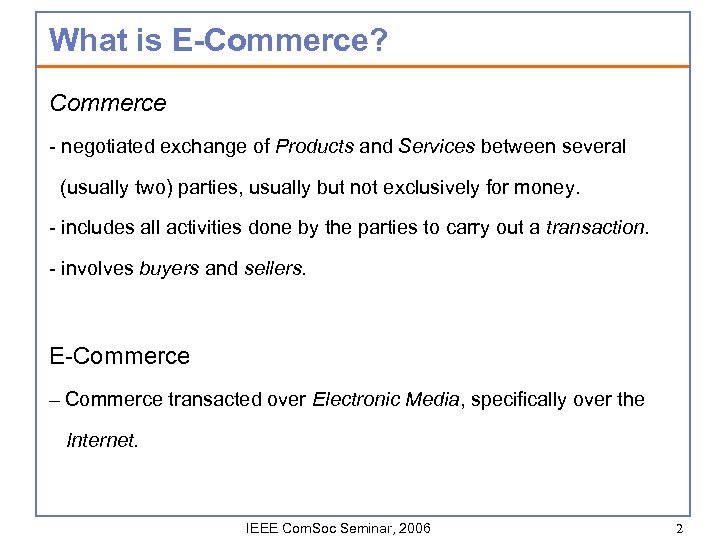 What is E-Commerce?

Commerce

- negotiated exchange of Products and Services between several (usually two) parties, usually but not exclusively for money.

- includes all activities done by the parties to carry out a transaction.

- involves buyers and sellers.

E-Commerce

– Commerce transacted over Electronic Media, specifically over the Internet.

IEEE ComSoc Seminar, 2006

2